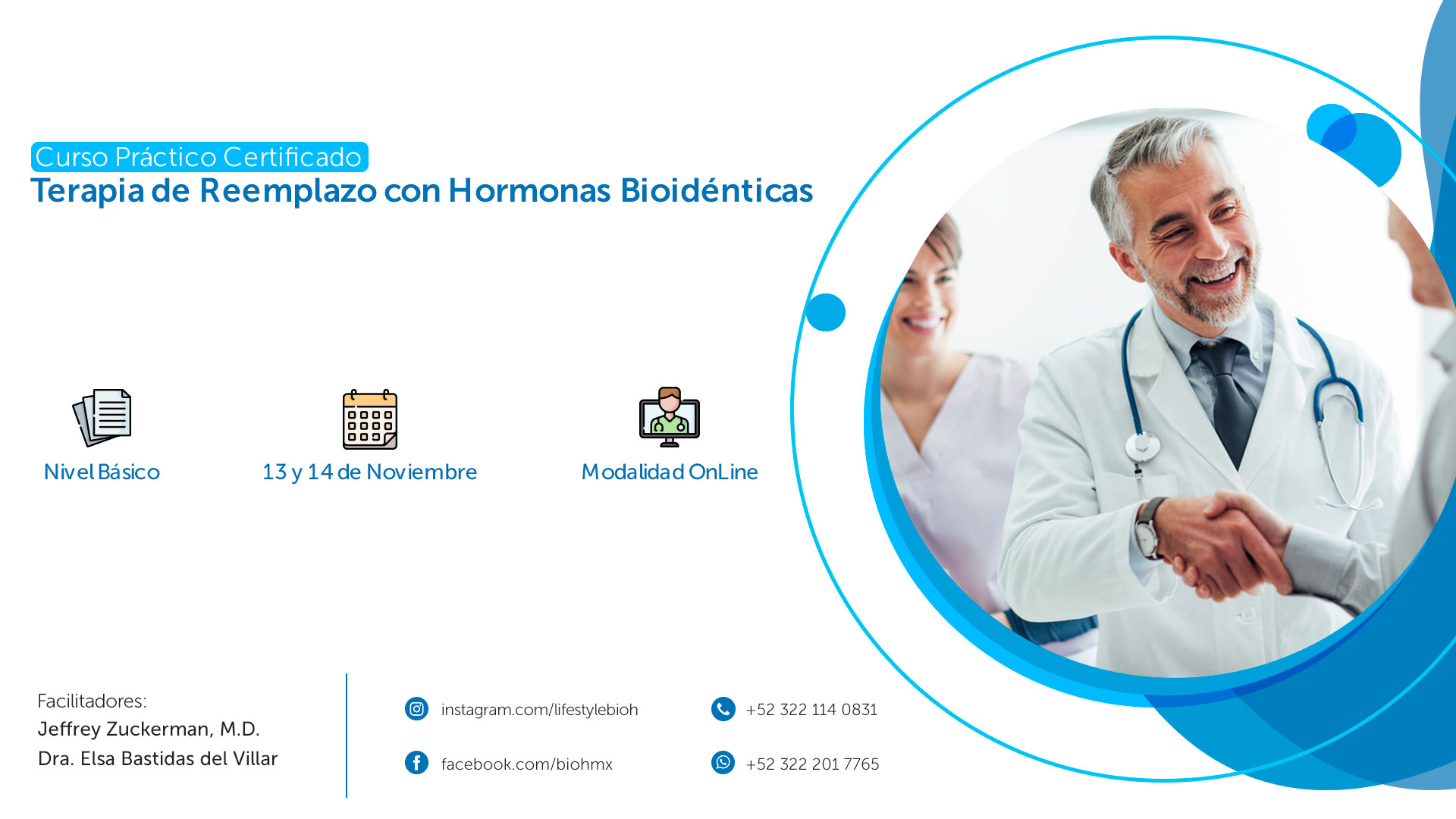 Curso Práctico Certificado
Terapia de Reemplazo con Hormonas Bioidénticas

Nivel Básico

13 y 14 de Noviembre

Modalidad OnLine

Facilitadores:
Jeffrey Zuckerman, M.D.
Dra. Elsa Bastidas del Villar

instagram.com/lifestylebioh

facebook.com/biohmx

+52 322 114 0831

+52 322 201 7765